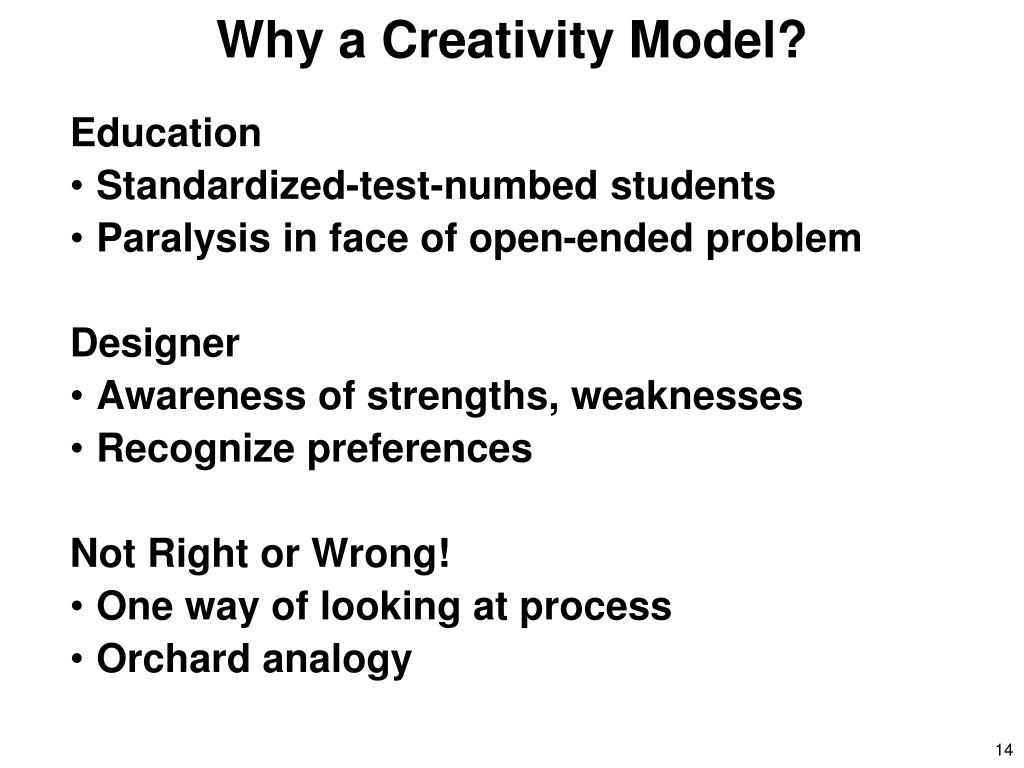 Why a Creativity Model?

Education
• Standardized-test-numbed students
• Paralysis in face of open-ended problem

Designer
• Awareness of strengths, weaknesses
• Recognize preferences

Not Right or Wrong!
• One way of looking at process
• Orchard analogy

14